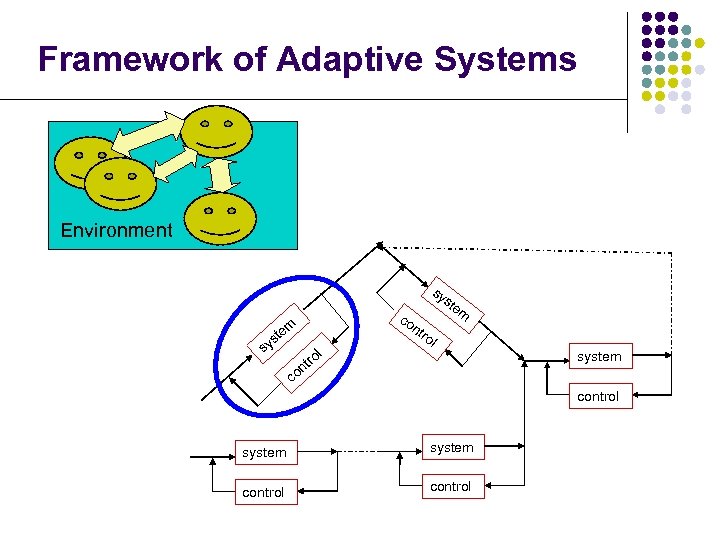 Framework of Adaptive Systems

Environment

system
control

system
control

system
control

system
control

system
control